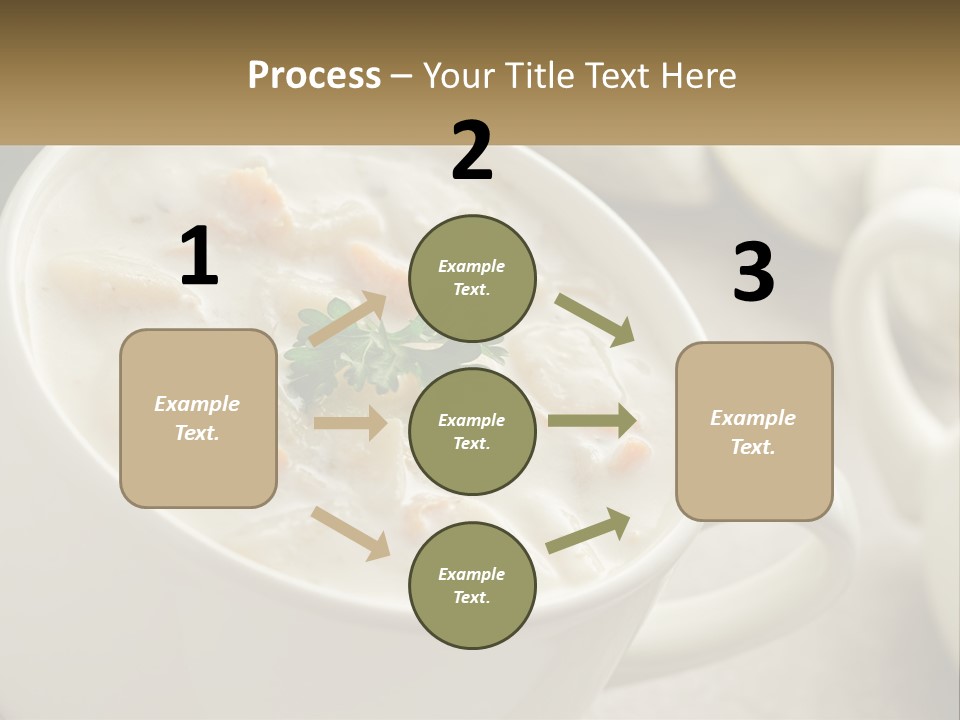 Process – Your Title Text Here

1

Example Text.

2

Example Text.

Example Text.

Example Text.

3

Example Text.